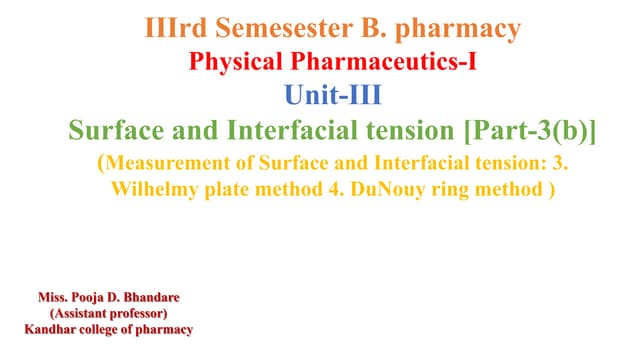 IIIrd Semesester B. pharmacy

Physical Pharmaceutics-I

Unit-III

Surface and Interfacial tension [Part-3(b)]

(Measurement of Surface and Interfacial tension: 3. Wilhelmy plate method 4. DuNouy ring method )

Miss. Pooja D. Bhandare
(Assistant professor)
Kandhar college of pharmacy